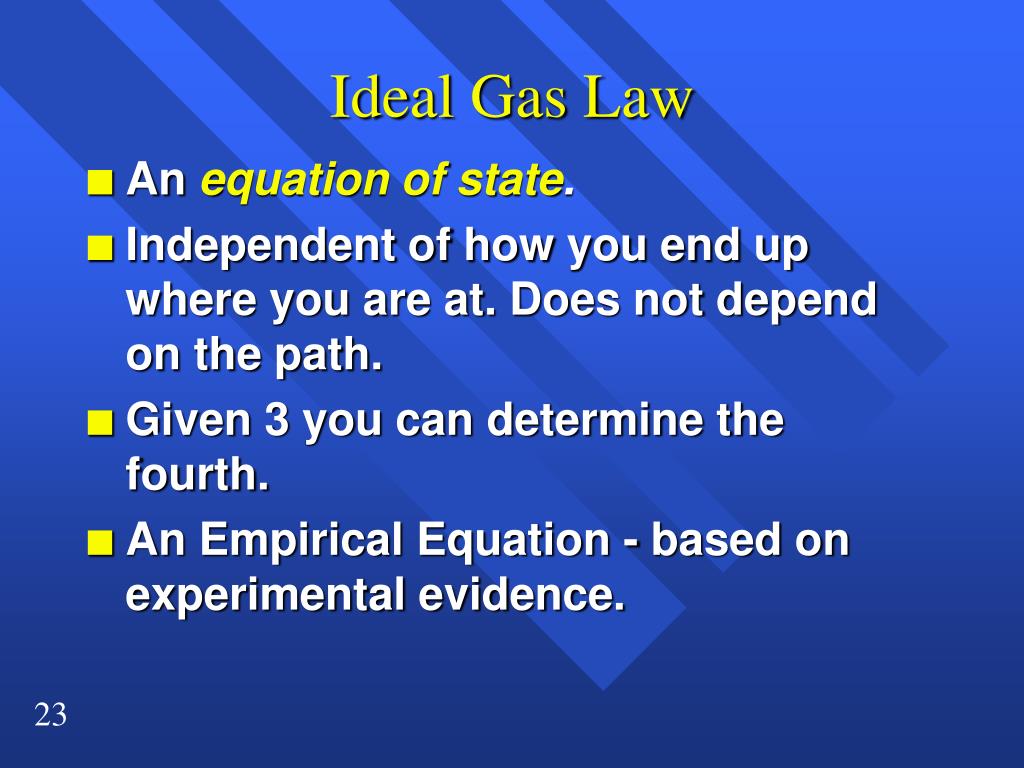 Ideal Gas Law

■ An equation of state.
■ Independent of how you end up where you are at. Does not depend on the path.
■ Given 3 you can determine the fourth.
■ An Empirical Equation - based on experimental evidence.

23